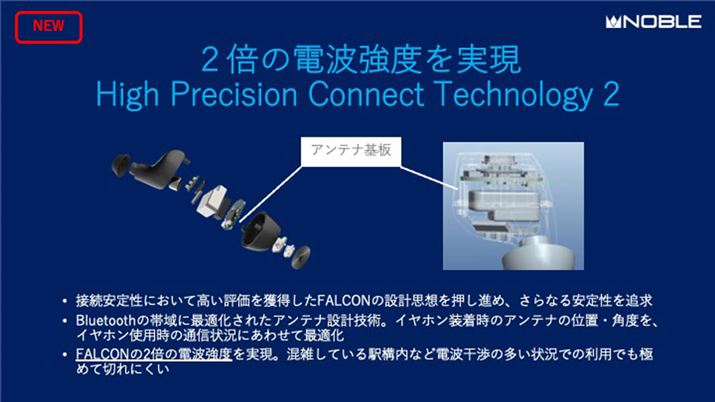 NEW

NOBLE

２倍の電波強度を実現
High Precision Connect Technology 2

アンテナ基板

• 接続安定性において高い評価を獲得したFALCONの設計思想を押し進め、さらなる安定性を追求
• Bluetoothの帯域に最適化されたアンテナ設計技術。イヤホン装着時のアンテナの位置・角度を、イヤホン使用時の通信状況にあわせて最適化
• FALCONの2倍の電波強度を実現。混雑している駅構内など電波干渉の多い状況での利用でも極めて切れにくい